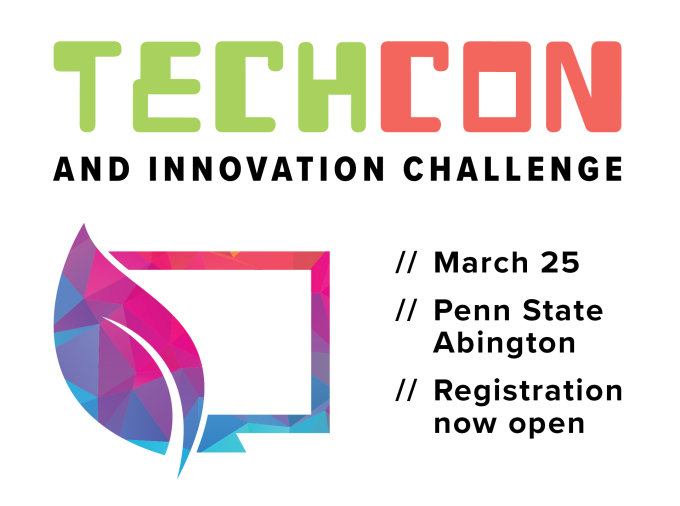 TECHCON
AND INNOVATION CHALLENGE

// March 25

// Penn State Abington

// Registration now open